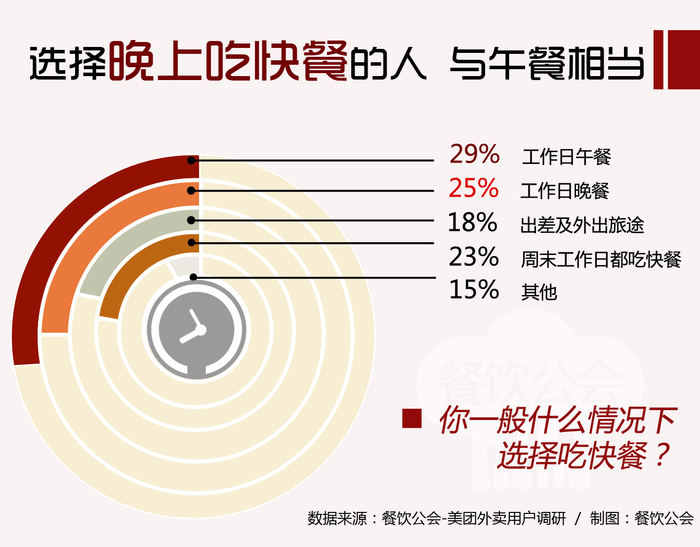 选择晚上吃快餐的人 与午餐相当

29% 工作日午餐
25% 工作日晚餐
18% 出差及外出旅途
23% 周末工作日都吃快餐
15% 其他

餐饮公会

你一般什么情况下选择吃快餐？

数据来源：餐饮公会-美团外卖用户调研 / 制图：餐饮公会